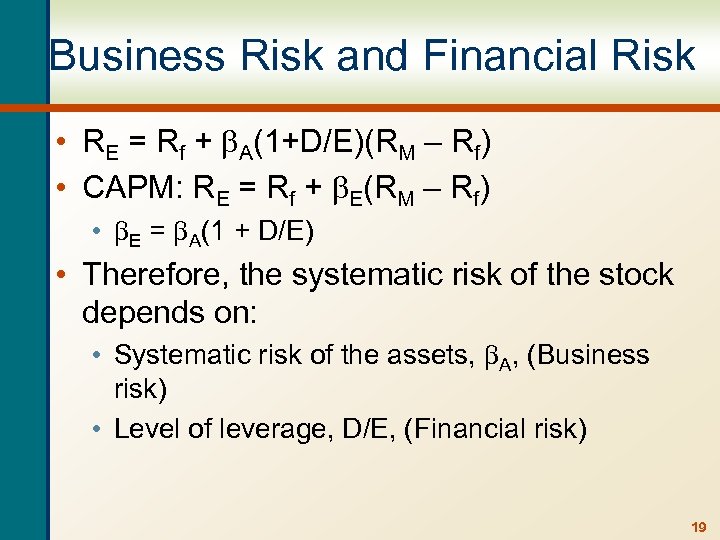 Business Risk and Financial Risk

• $R_E = R_f + \beta_A(1+D/E)(R_M - R_f)$
• CAPM: $R_E = R_f + \beta_E(R_M - R_f)$
  • $\beta_E = \beta_A(1 + D/E)$
• Therefore, the systematic risk of the stock depends on:
  • Systematic risk of the assets, $\beta_A$, (Business risk)
  • Level of leverage, D/E, (Financial risk)

19